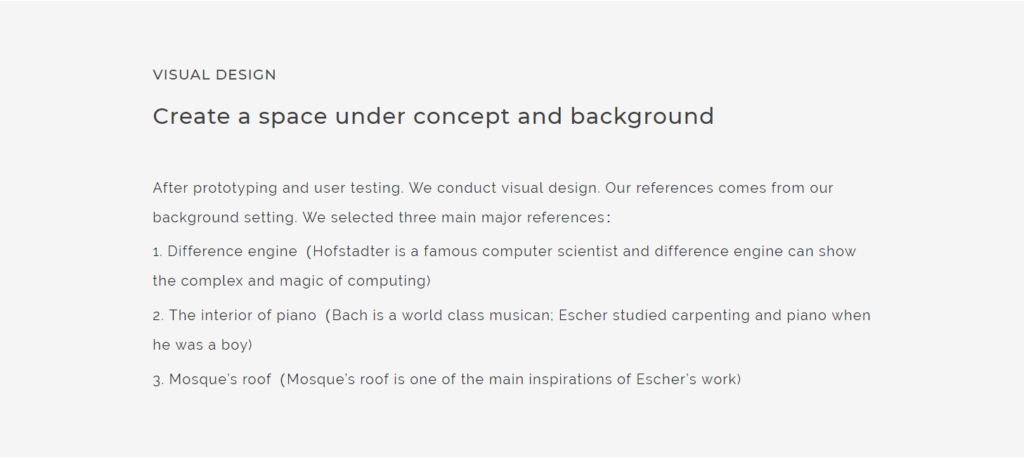 VISUAL DESIGN

Create a space under concept and background

After prototyping and user testing. We conduct visual design. Our references comes from our background setting. We selected three main major references：

1. Difference engine （Hofstadter is a famous computer scientist and difference engine can show the complex and magic of computing)

2. The interior of piano （Bach is a world class musican; Escher studied carpenting and piano when he was a boy)

3. Mosque's roof （Mosque's roof is one of the main inspirations of Escher's work)